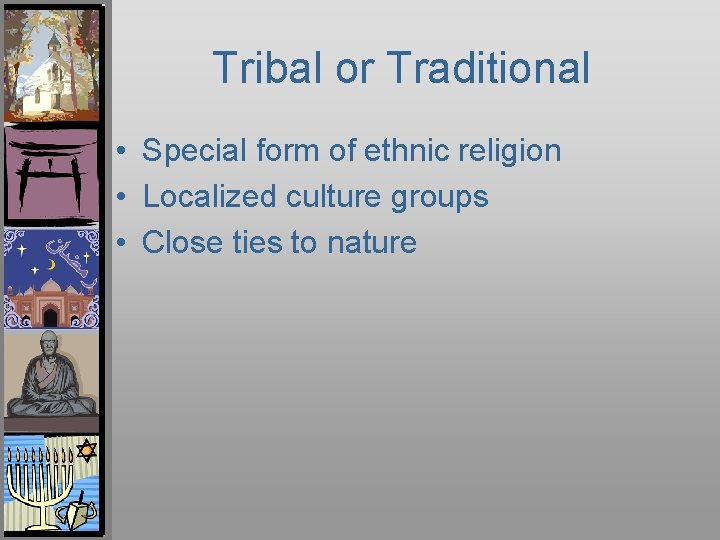 Tribal or Traditional

• Special form of ethnic religion
• Localized culture groups
• Close ties to nature